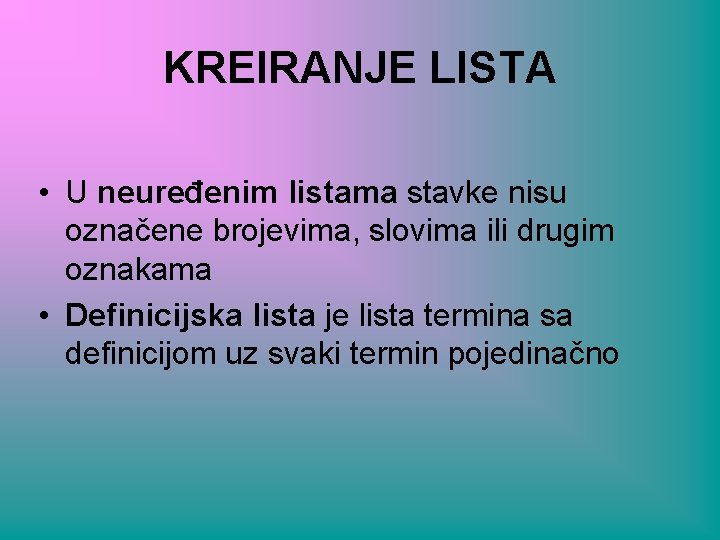 KREIRANJE LISTA

• U neuređenim listama stavke nisu označene brojevima, slovima ili drugim oznakama

• Definicijska lista je lista termina sa definicijom uz svaki termin pojedinačno